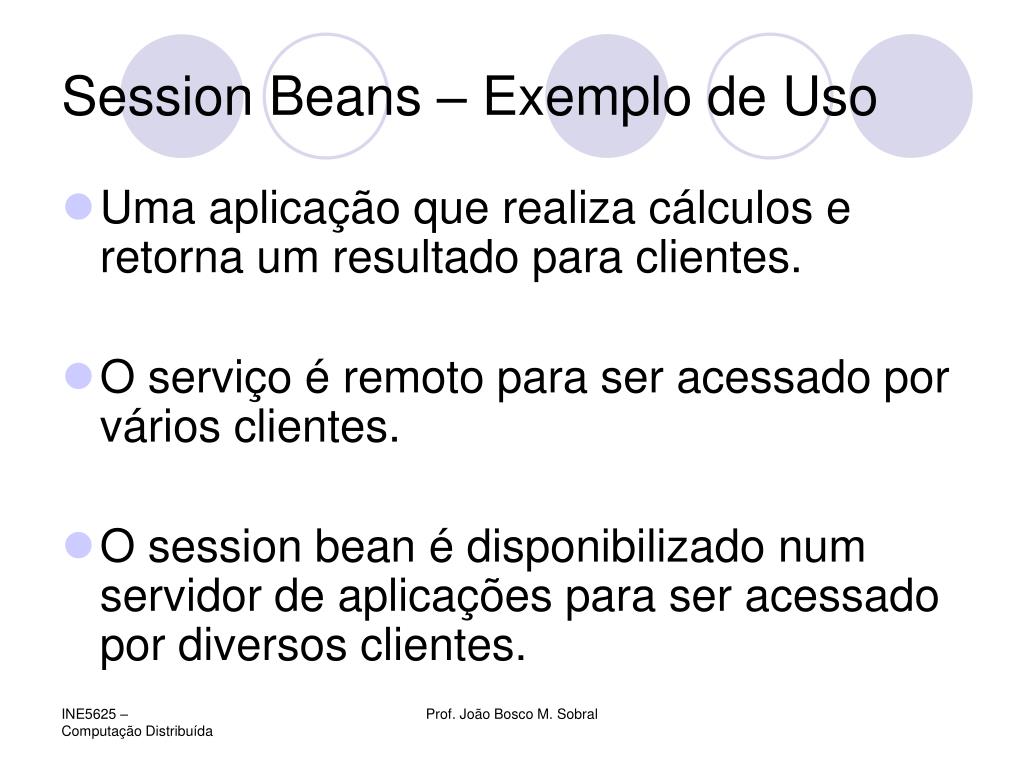 Session Beans – Exemplo de Uso

Uma aplicação que realiza cálculos e retorna um resultado para clientes.

O serviço é remoto para ser acessado por vários clientes.

O session bean é disponibilizado num servidor de aplicações para ser acessado por diversos clientes.

INE5625 – Computação Distribuída

Prof. João Bosco M. Sobral